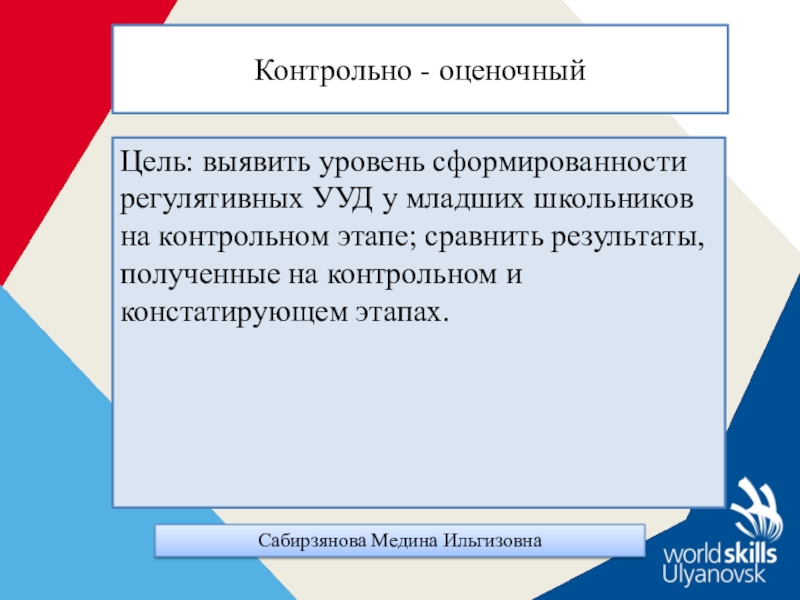 Контрольно - оценочный

Цель: выявить уровень сформированности регулятивных УУД у младших школьников на контрольном этапе; сравнить результаты, полученные на контрольном и констатирующем этапах.

Сабирзянова Медина Ильгизовна

worldskills Ulyanovsk